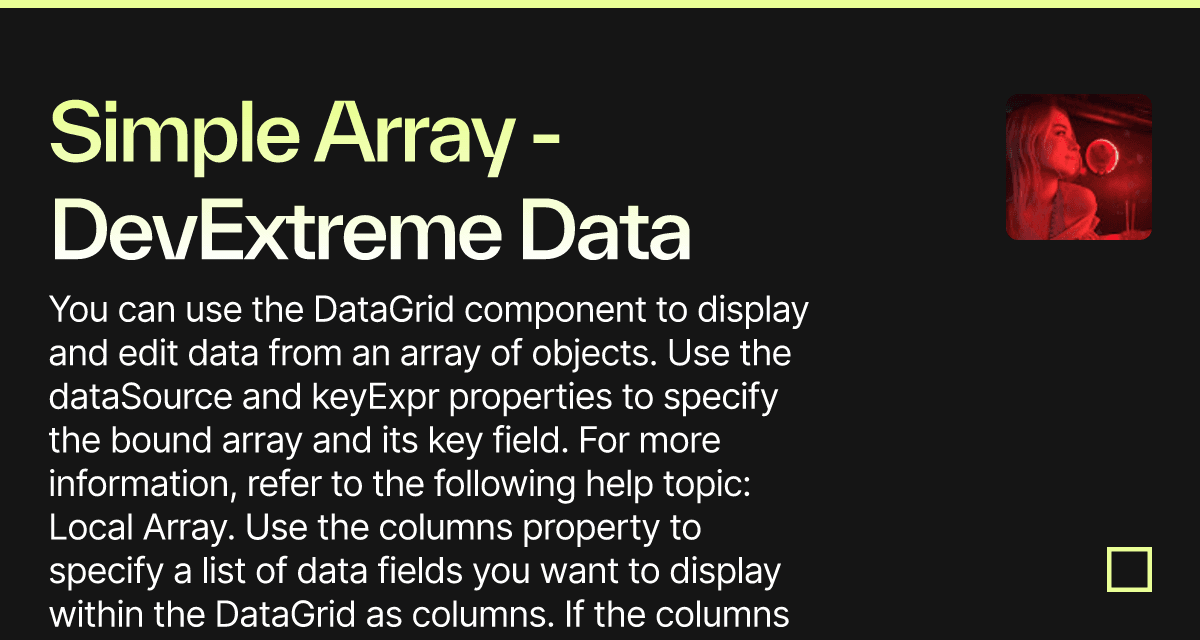 Simple Array - DevExtreme Data

You can use the DataGrid component to display and edit data from an array of objects. Use the dataSource and keyExpr properties to specify the bound array and its key field. For more information, refer to the following help topic: Local Array. Use the columns property to specify a list of data fields you want to display within the DataGrid as columns. If the columns